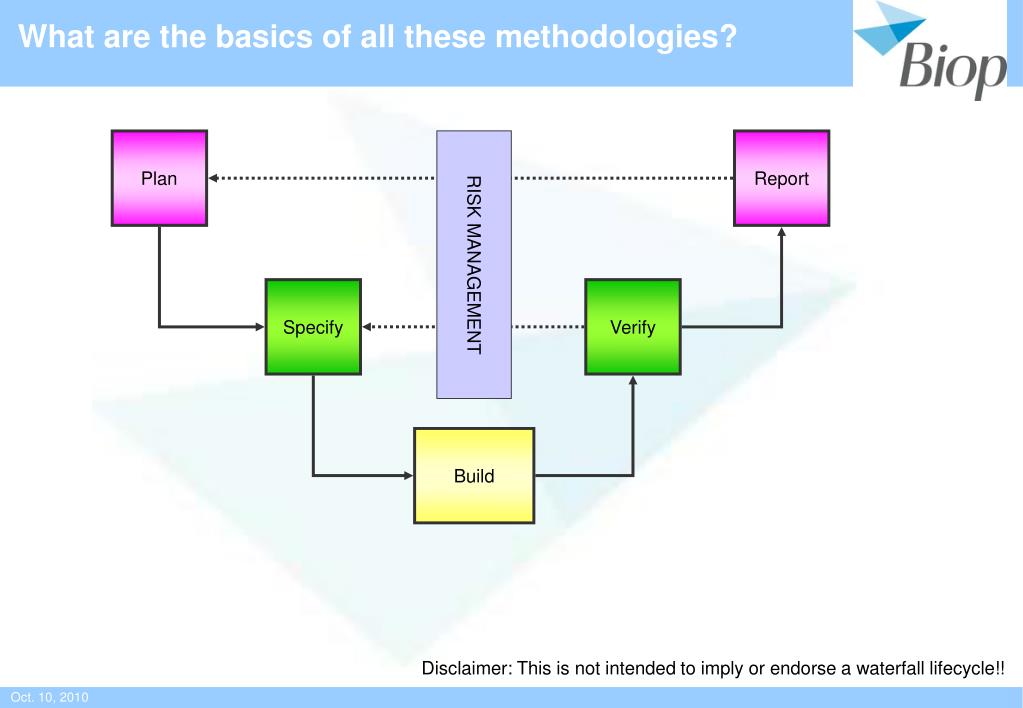 What are the basics of all these methodologies?

Biop

Plan

RISK MANAGEMENT

Report

Specify

Verify

Build

Disclaimer: This is not intended to imply or endorse a waterfall lifecycle!!

Oct. 10, 2010